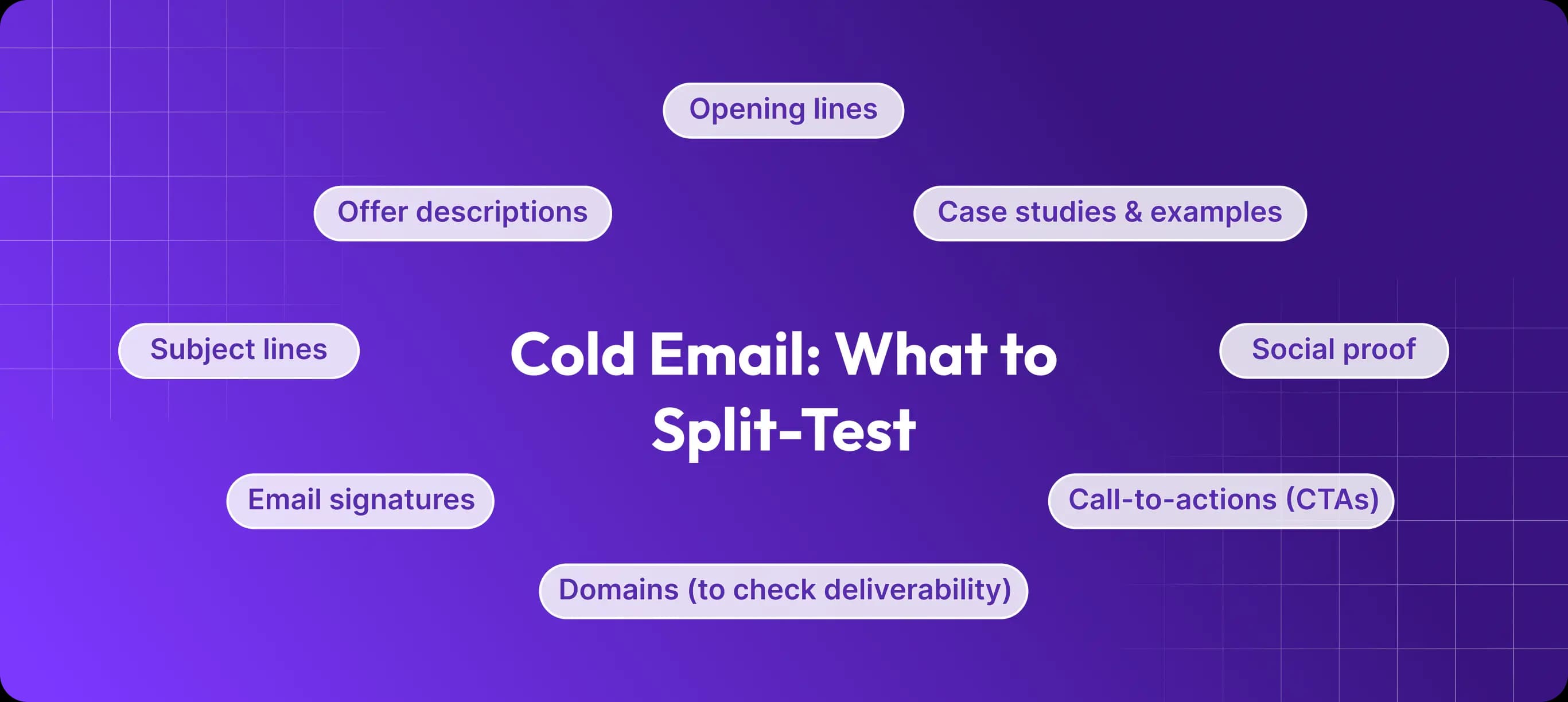 Opening lines

Offer descriptions

Case studies & examples

Subject lines

Cold Email: What to Split-Test

Social proof

Email signatures

Call-to-actions (CTAs)

Domains (to check deliverability)